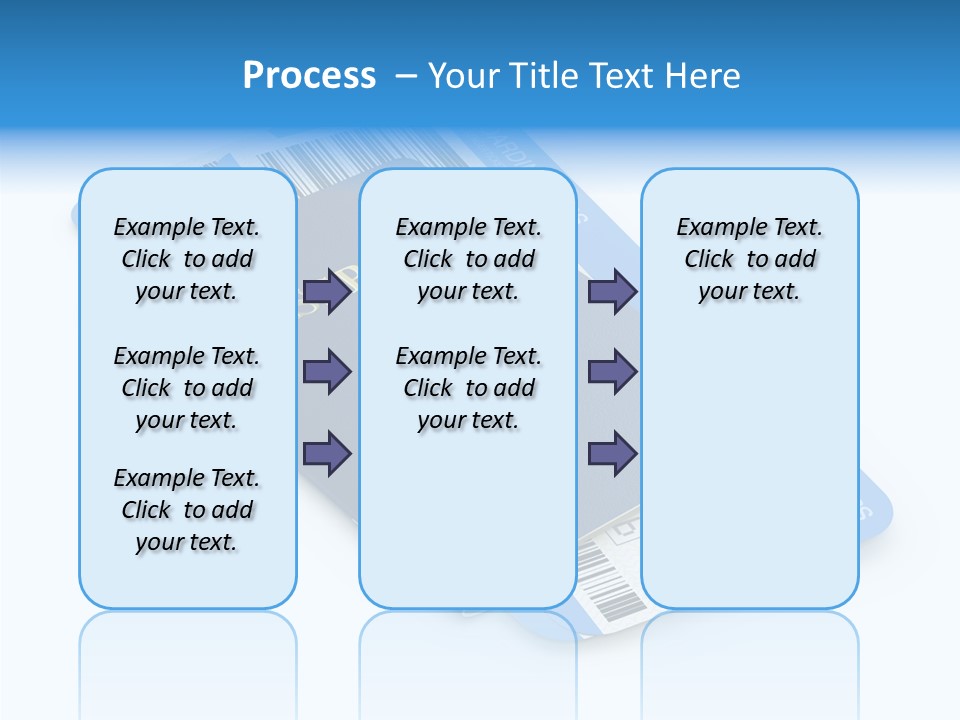 Process – Your Title Text Here

Example Text. Click to add your text.

Example Text. Click to add your text.

Example Text. Click to add your text.

Example Text. Click to add your text.

Example Text. Click to add your text.

Example Text. Click to add your text.